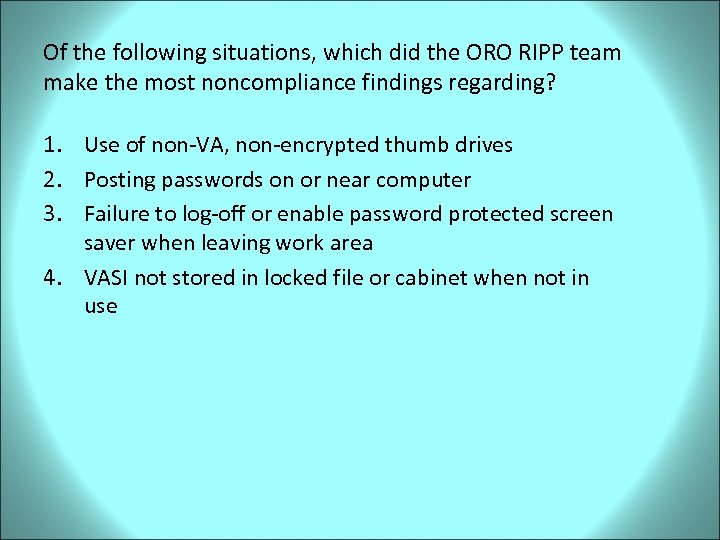 Of the following situations, which did the ORO RIPP team make the most noncompliance findings regarding?

1. Use of non-VA, non-encrypted thumb drives
2. Posting passwords on or near computer
3. Failure to log-off or enable password protected screen saver when leaving work area
4. VASI not stored in locked file or cabinet when not in use